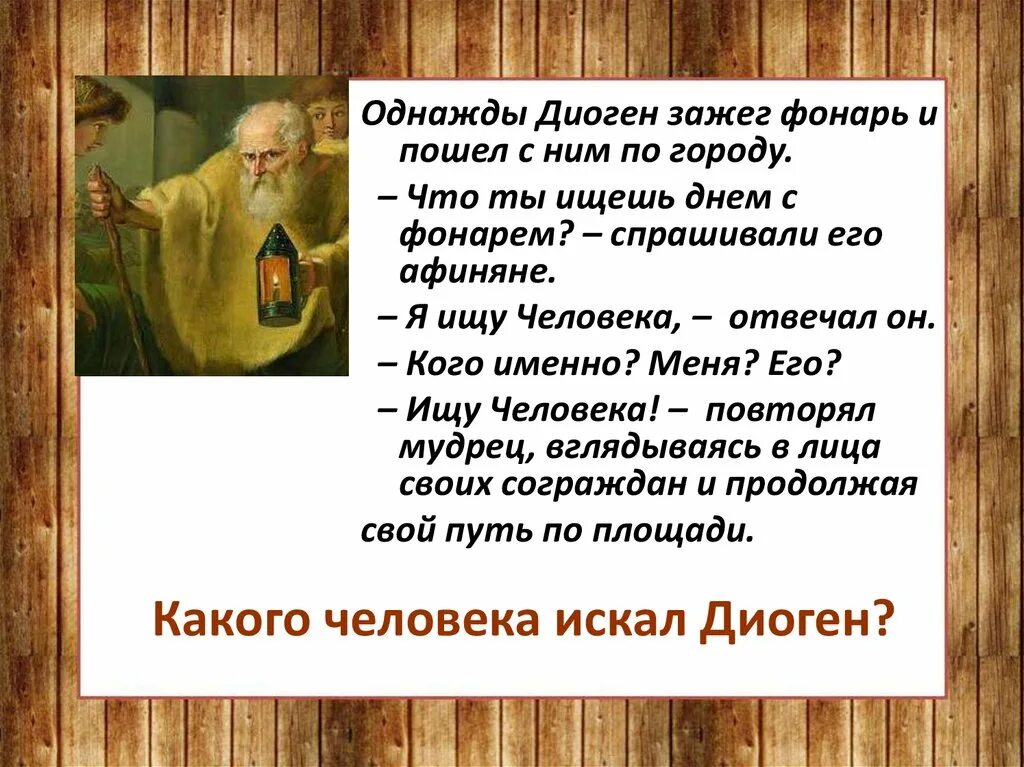 Однажды Диоген зажег фонарь и пошел с ним по городу.

– Что ты ищешь днем с фонарем? – спрашивали его афиняне.

– Я ищу Человека, – отвечал он.

– Кого именно? Меня? Его?

– Ищу Человека! – повторял мудрец, вглядываясь в лица своих сограждан и продолжая свой путь по площади.

Какого человека искал Диоген?